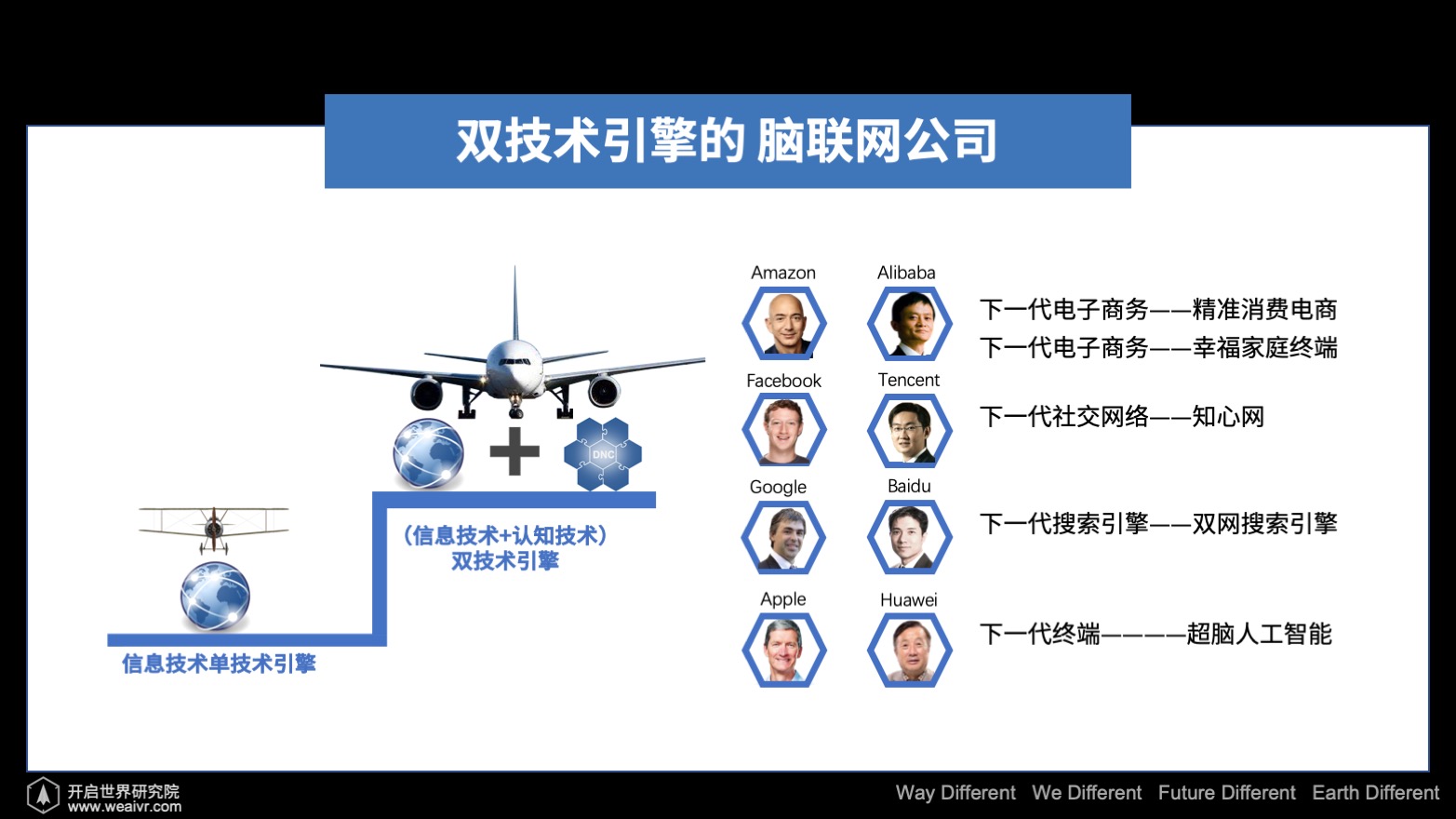 双技术引擎的 脑联网公司

DNC

（信息技术+认知技术）
双技术引擎

信息技术单技术引擎

Amazon Alibaba
下一代电子商务——精准消费电商
下一代电子商务——幸福家庭终端

Facebook Tencent
下一代社交网络——知心网

Google Baidu
下一代搜索引擎——双网搜索引擎

Apple Huawei
下一代终端————超脑人工智能

开启世界研究院
www.weaivr.com

Way Different We Different Future Different Earth Different